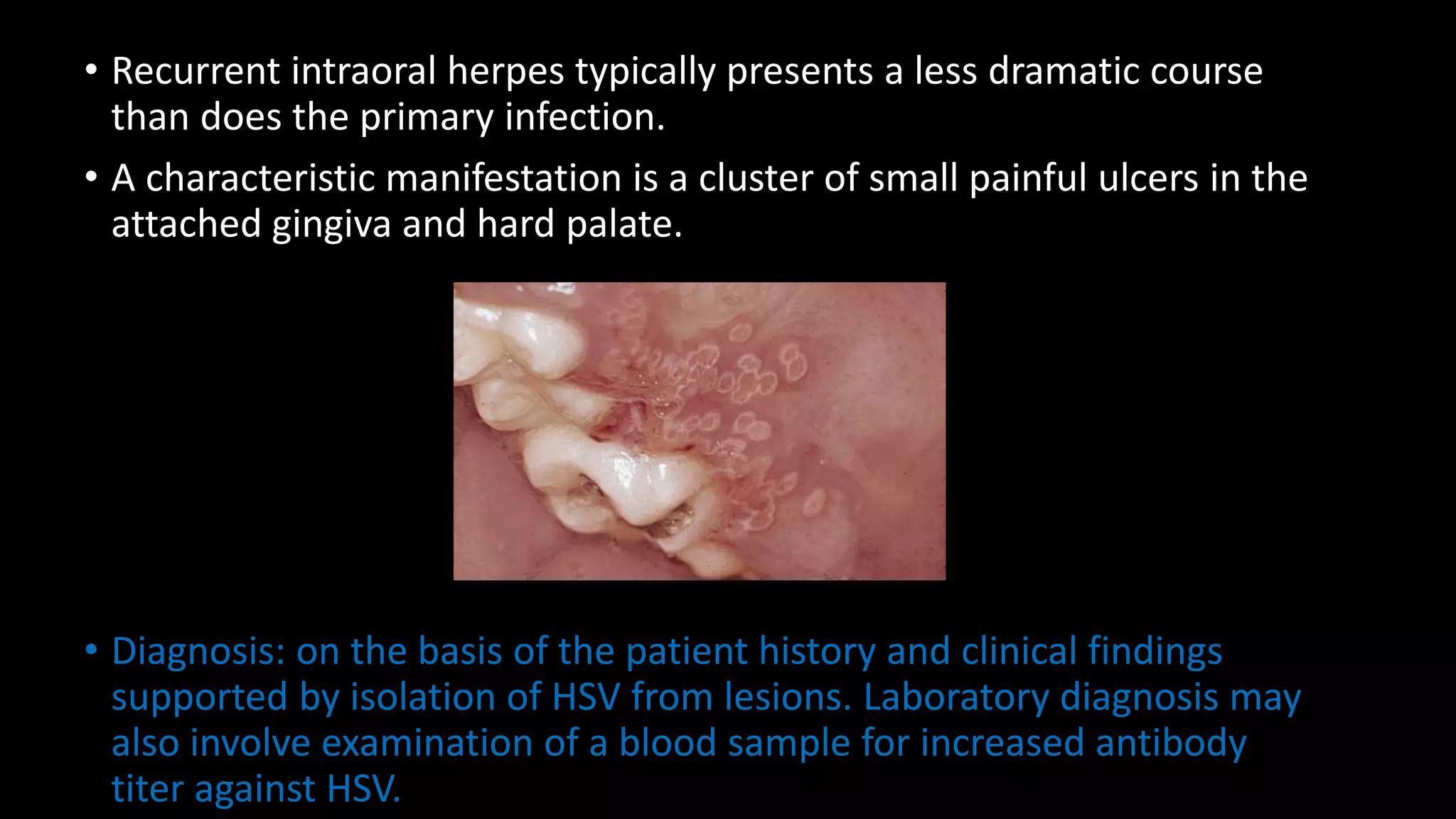 • Recurrent intraoral herpes typically presents a less dramatic course than does the primary infection.

• A characteristic manifestation is a cluster of small painful ulcers in the attached gingiva and hard palate.

• Diagnosis: on the basis of the patient history and clinical findings supported by isolation of HSV from lesions. Laboratory diagnosis may also involve examination of a blood sample for increased antibody titer against HSV.